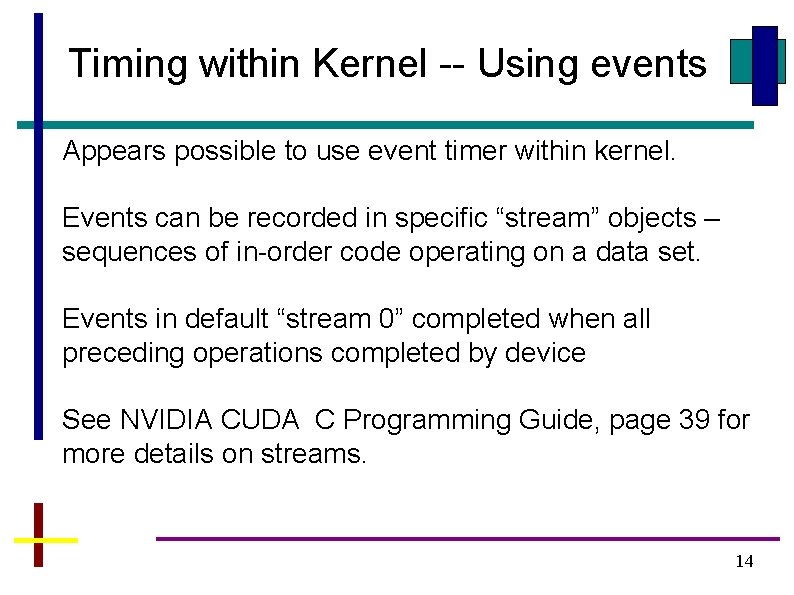 Timing within Kernel -- Using events

Appears possible to use event timer within kernel.

Events can be recorded in specific “stream” objects – sequences of in-order code operating on a data set.

Events in default “stream 0” completed when all preceding operations completed by device

See NVIDIA CUDA  C Programming Guide, page 39 for more details on streams.

14